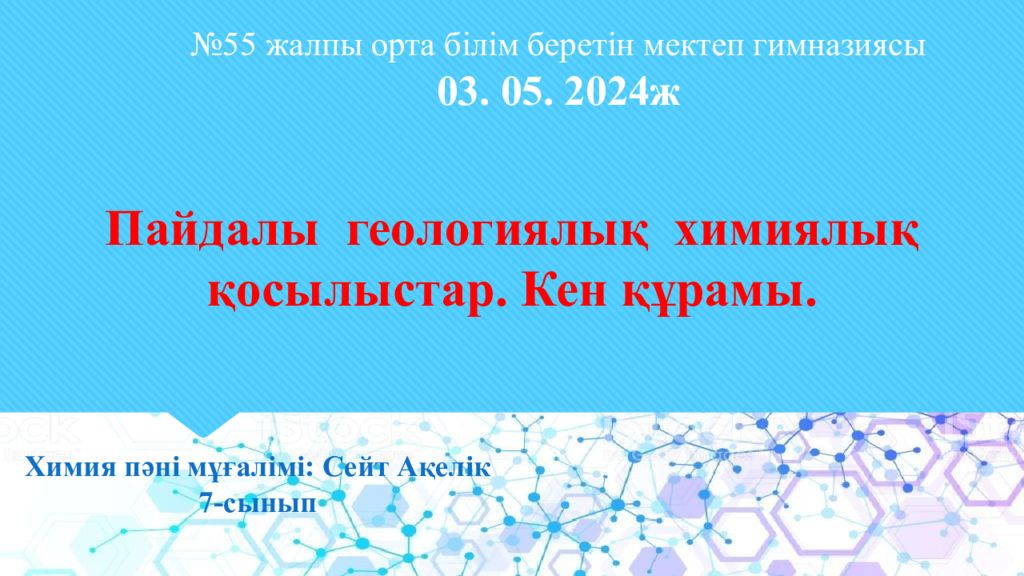 №55 жалпы орта білім беретін мектеп гимназиясы
03. 05. 2024ж

Пайдалы геологиялық химиялық қосылыстар. Кен құрамы.

Химия пәні мұғалімі: Сейт Ақелік
7-сынып